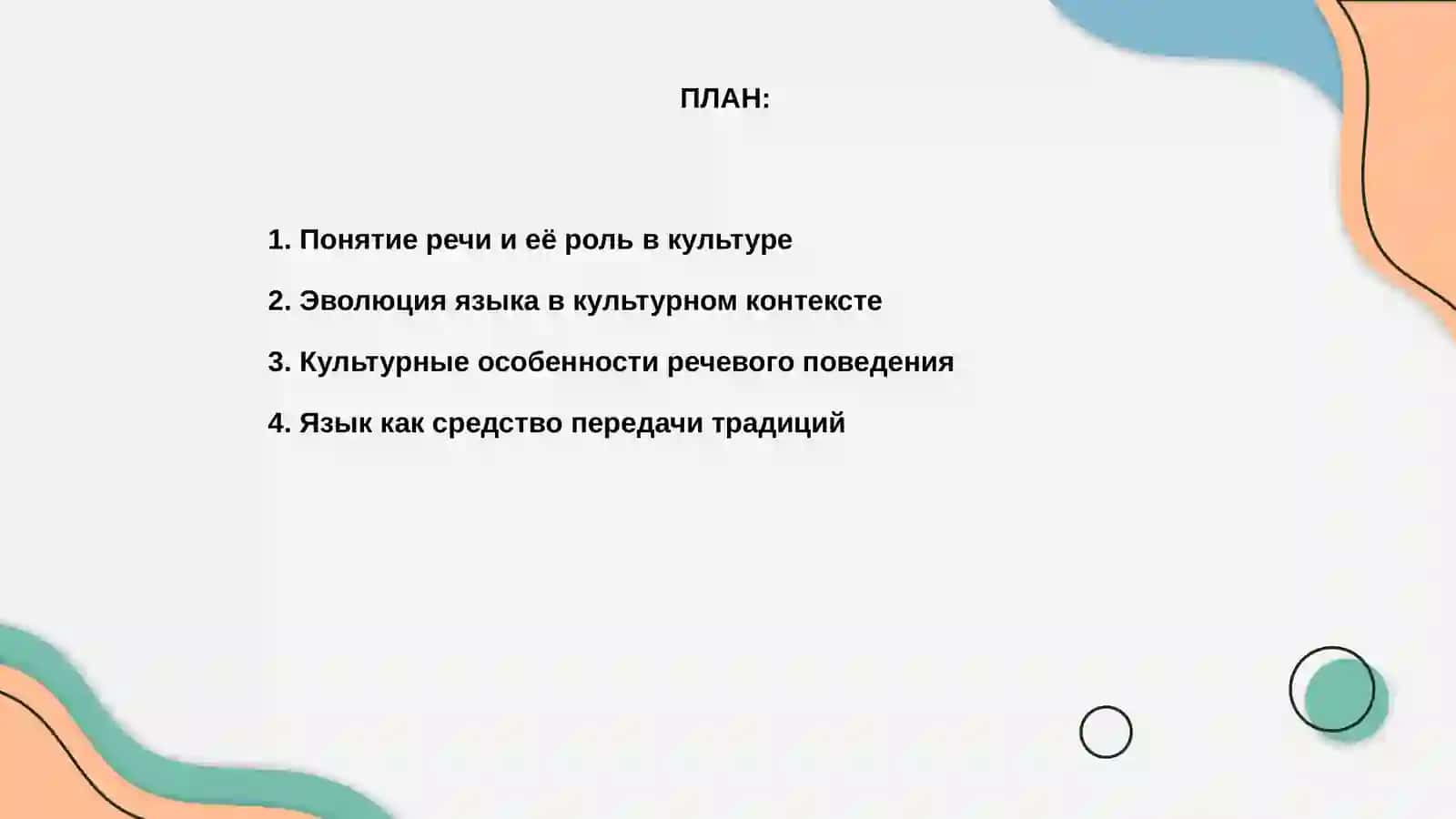 ПЛАН:

1. Понятие речи и её роль в культуре

2. Эволюция языка в культурном контексте

3. Культурные особенности речевого поведения

4. Язык как средство передачи традиций